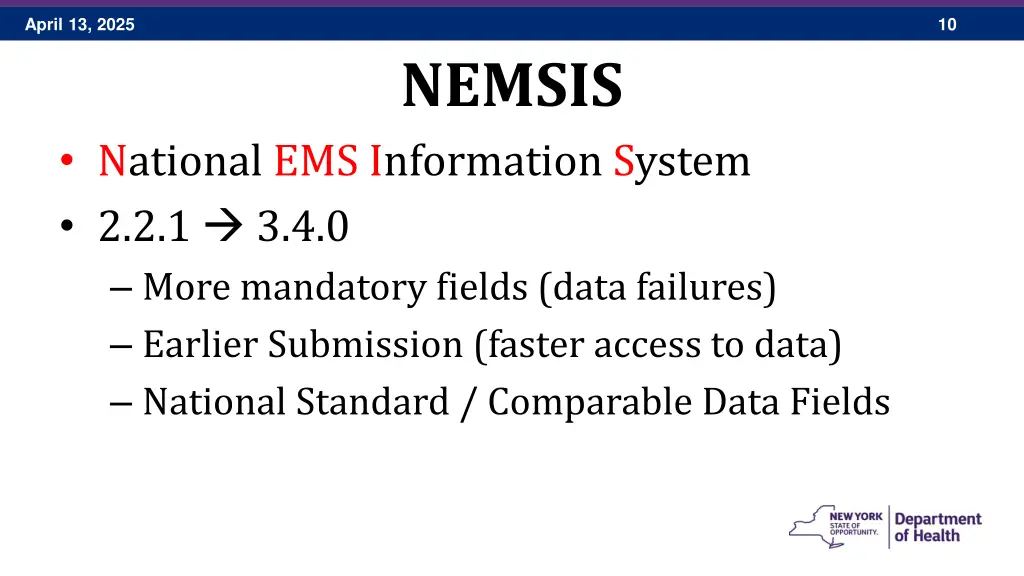 April 13, 2025

10

NEMSIS

• National EMS Information System
• 2.2.1 → 3.4.0
– More mandatory fields (data failures)
– Earlier Submission (faster access to data)
– National Standard / Comparable Data Fields

NEW YORK STATE OF OPPORTUNITY. Department of Health